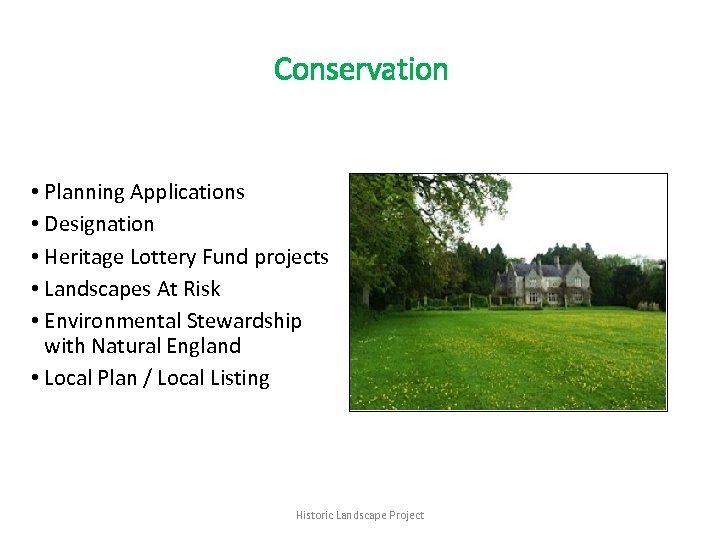 Conservation

• Planning Applications
• Designation
• Heritage Lottery Fund projects
• Landscapes At Risk
• Environmental Stewardship with Natural England
• Local Plan / Local Listing

Historic Landscape Project